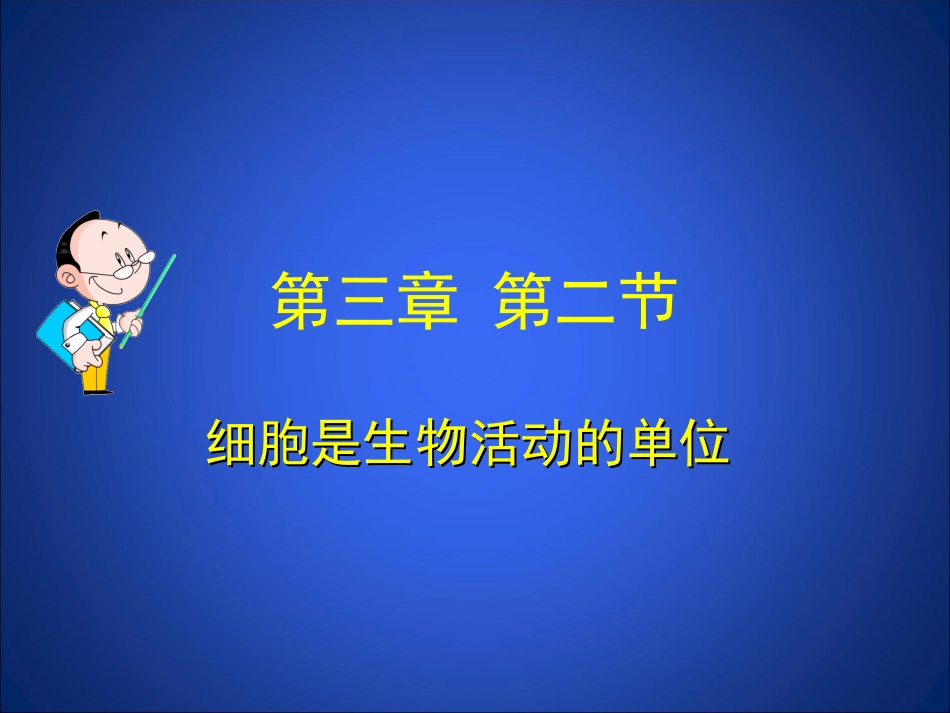 第三章 第二节

细胞是生物活动的单位